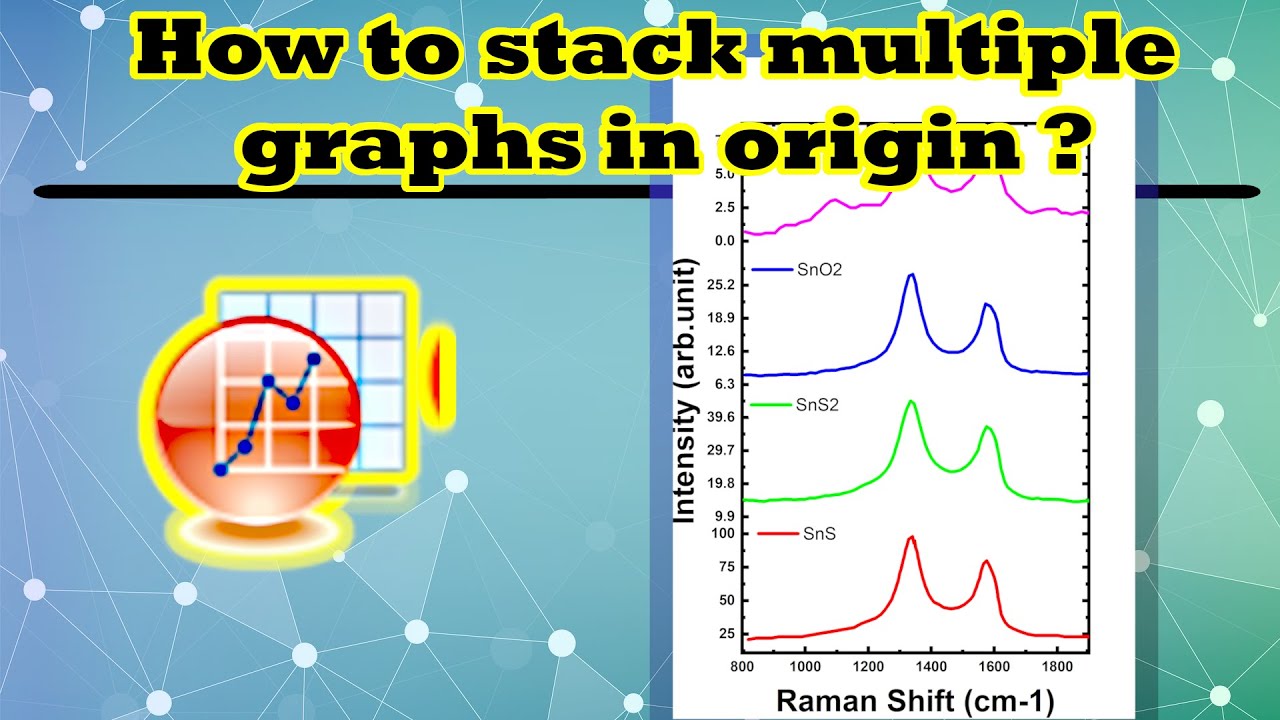 How to stack multiple graphs in origin ?

5.0
2.5
0.0

SnO2
25.2
18.9
12.6
6.3

SnS2
39.6
29.7
19.8
9.9

SnS
100
75
50
25

Intensity (arb.unit)

800 1000 1200 1400 1600 1800

Raman Shift (cm-1)